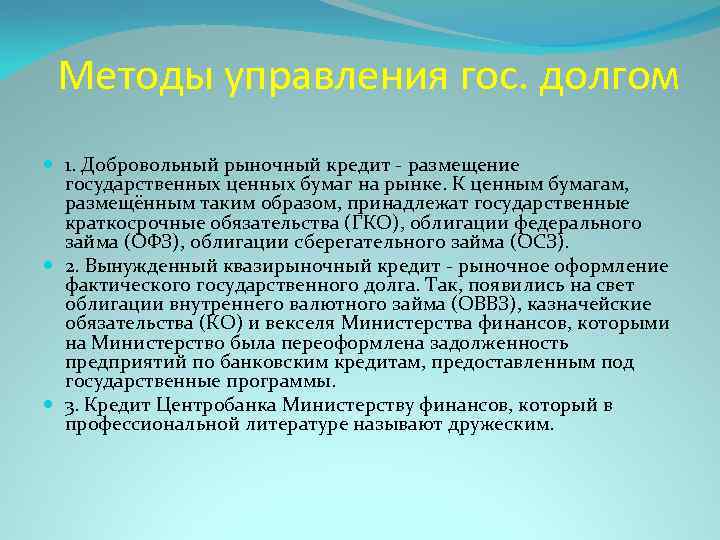 Методы управления гос. долгом

1. Добровольный рыночный кредит - размещение государственных ценных бумаг на рынке. К ценным бумагам, размещённым таким образом, принадлежат государственные краткосрочные обязательства (ГКО), облигации федерального займа (ОФЗ), облигации сберегательного займа (ОСЗ).

2. Вынужденный квазирыночный кредит - рыночное оформление фактического государственного долга. Так, появились на свет облигации внутреннего валютного займа (ОВВЗ), казначейские обязательства (КО) и векселя Министерства финансов, которыми на Министерство была переоформлена задолженность предприятий по банковским кредитам, предоставленным под государственные программы.

3. Кредит Центробанка Министерству финансов, который в профессиональной литературе называют дружеским.